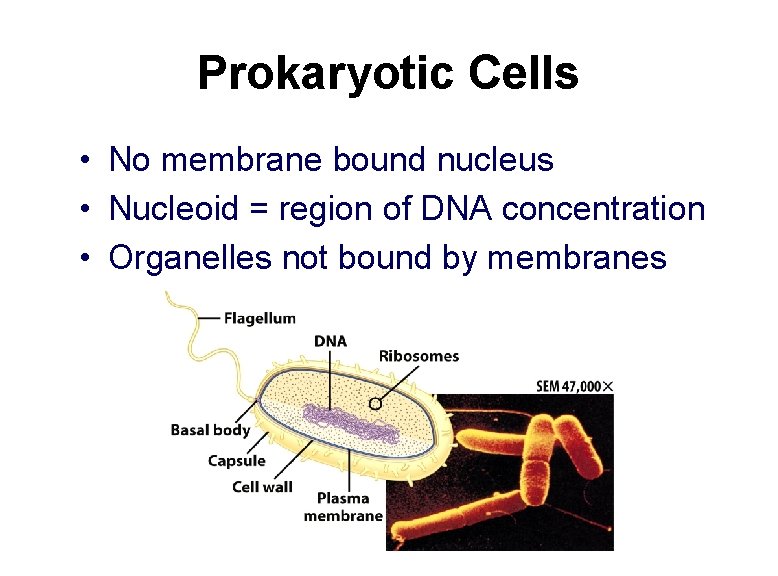 Prokaryotic Cells

• No membrane bound nucleus
• Nucleoid = region of DNA concentration
• Organelles not bound by membranes

Flagellum
DNA
Ribosomes
SEM 47,000×
Basal body
Capsule
Cell wall
Plasma membrane